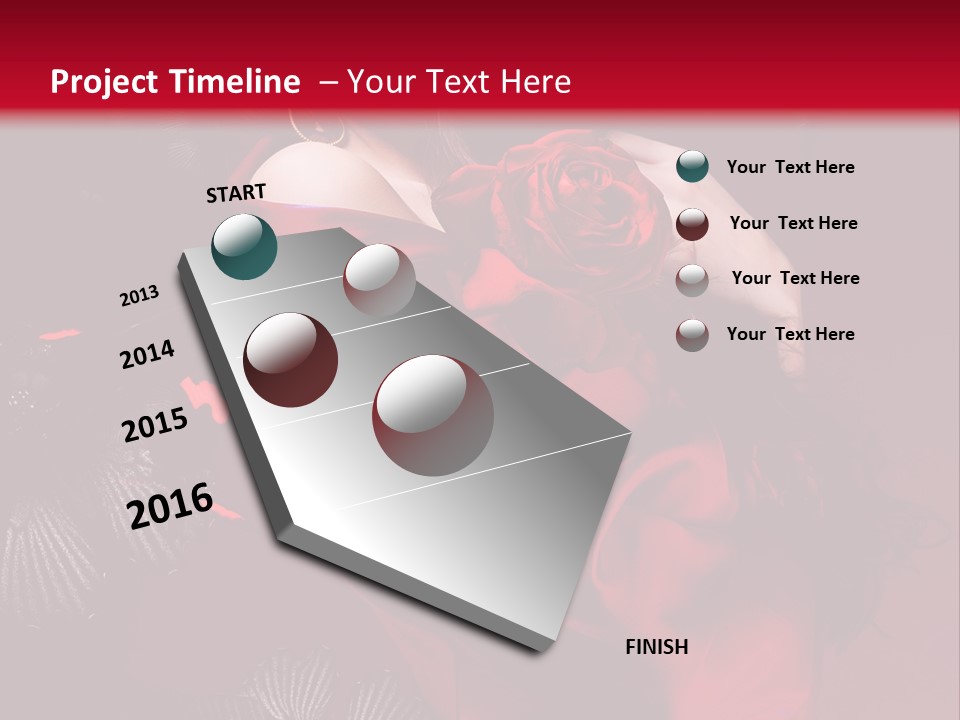 Project Timeline – Your Text Here

START

2013

2014

2015

2016

FINISH

Your Text Here

Your Text Here

Your Text Here

Your Text Here